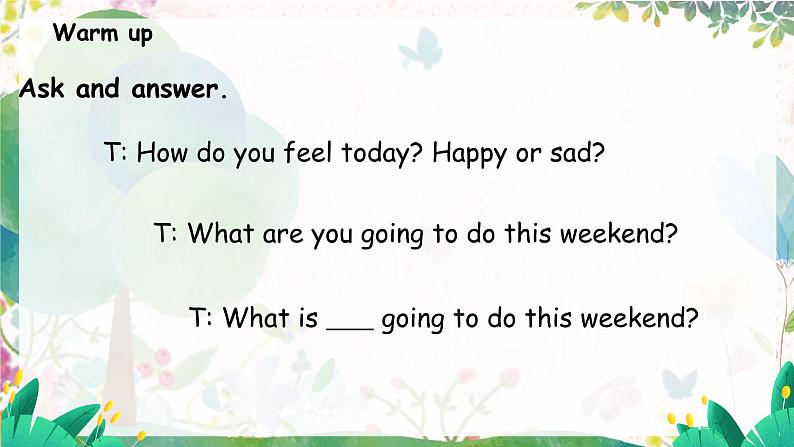 Warm up

Ask and answer.

T: How do you feel today? Happy or sad?

T: What are you going to do this weekend?

T: What is ___ going to do this weekend?